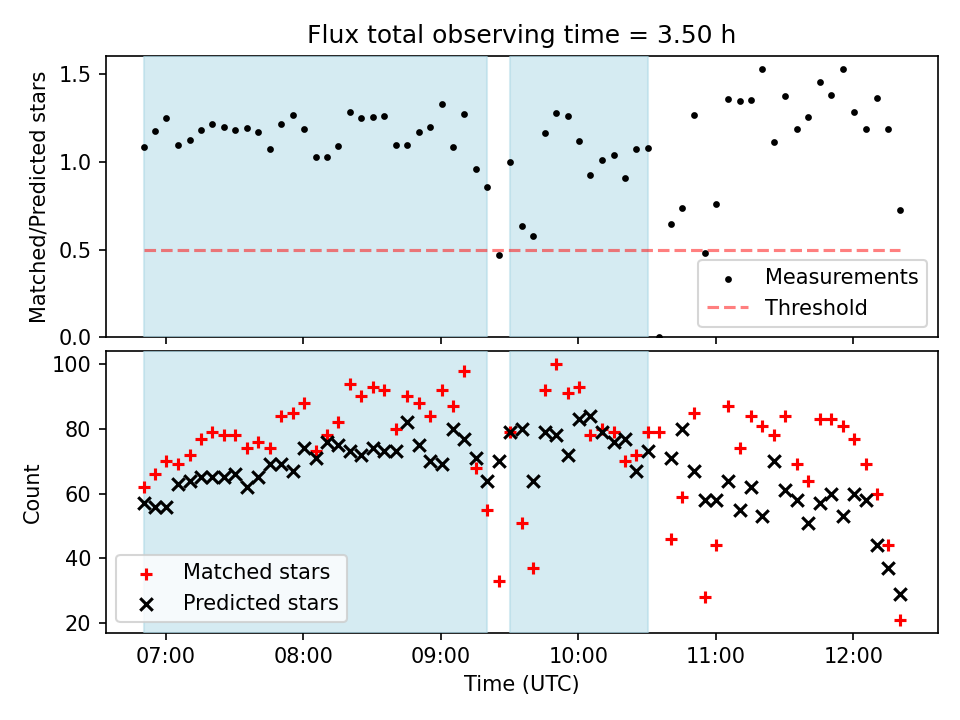 Flux total observing time = 3.50 h

Matched/Predicted stars

1.5
1.0
0.5
0.0

Measurements
Threshold

Count

100
80
60
40
20

Matched stars
Predicted stars

07:00
08:00
09:00
10:00
11:00
12:00

Time (UTC)